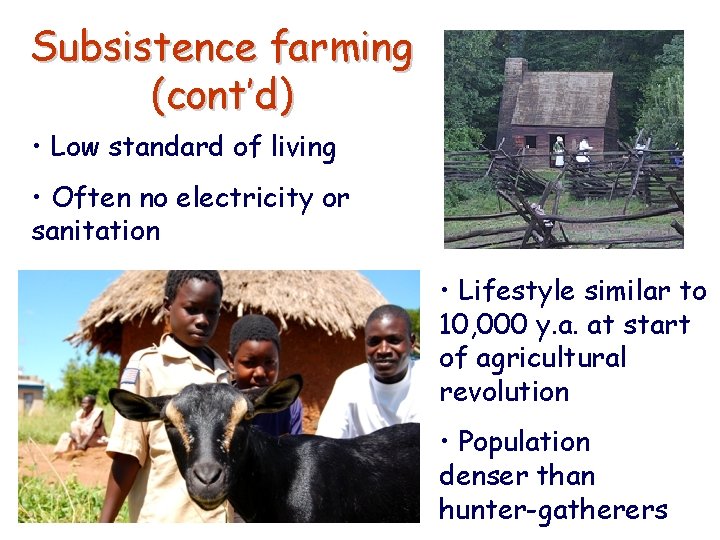 Subsistence farming (cont'd)

• Low standard of living

• Often no electricity or sanitation

• Lifestyle similar to 10,000 y.a. at start of agricultural revolution

• Population denser than hunter-gatherers